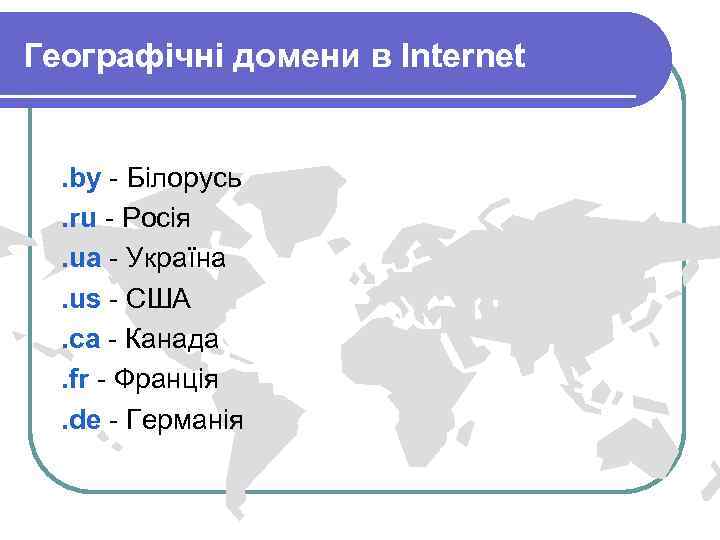 Географічні домени в Internet

.by - Білорусь
.ru - Росія
.ua - Україна
.us - США
.ca - Канада
.fr - Франція
.de - Германія